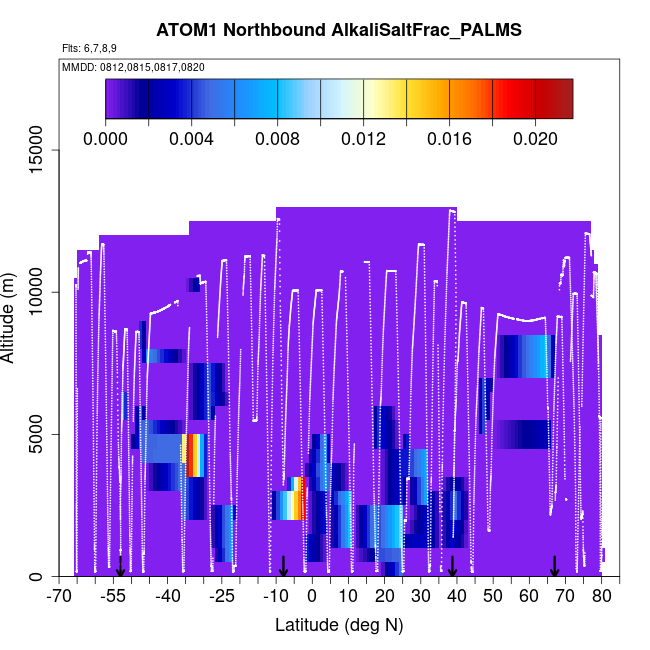 ATOM1 Northbound AlkaliSaltFrac_PALMS

Flts: 6,7,8,9

MMDD: 0812,0815,0817,0820

0.000 0.004 0.008 0.012 0.016 0.020

Altitude (m)

15000
10000
5000
0

-70 -55 -40 -25 -10 0 10 20 30 40 50 60 70 80

Latitude (deg N)